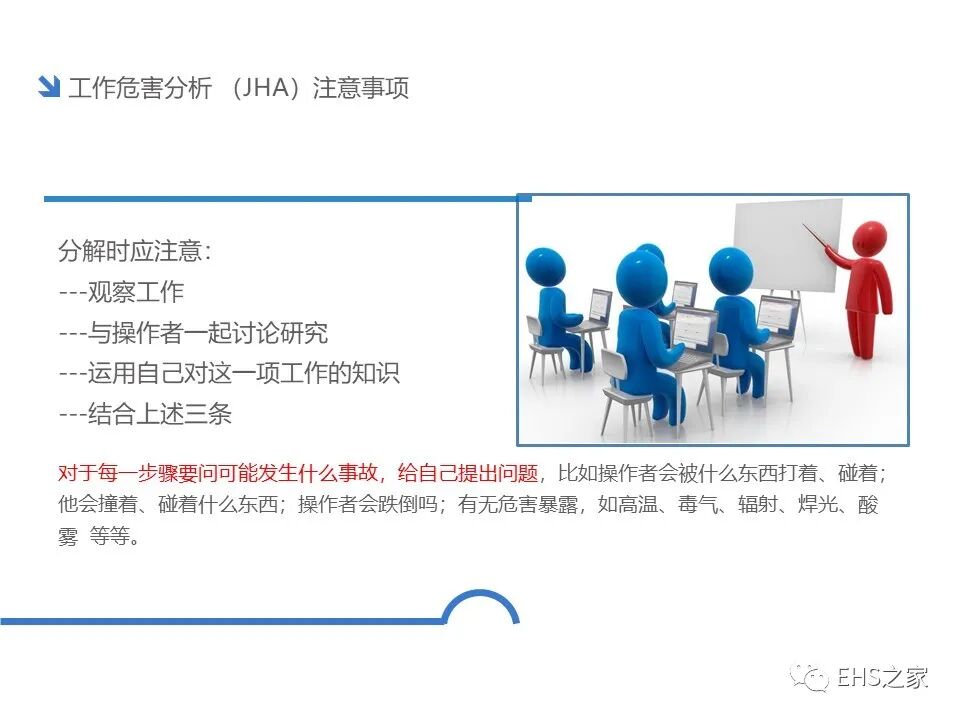 工作危害分析 （JHA）注意事项

分解时应注意：
---观察工作
---与操作者一起讨论研究
---运用自己对这一项工作的知识
---结合上述三条

对于每一步骤要问可能发生什么事故，给自己提出问题，比如操作者会被什么东西打着、碰着；他会撞着、碰着什么东西；操作者会跌倒吗；有无危害暴露，如高温、毒气、辐射、焊光、酸雾 等等。

EHS之家